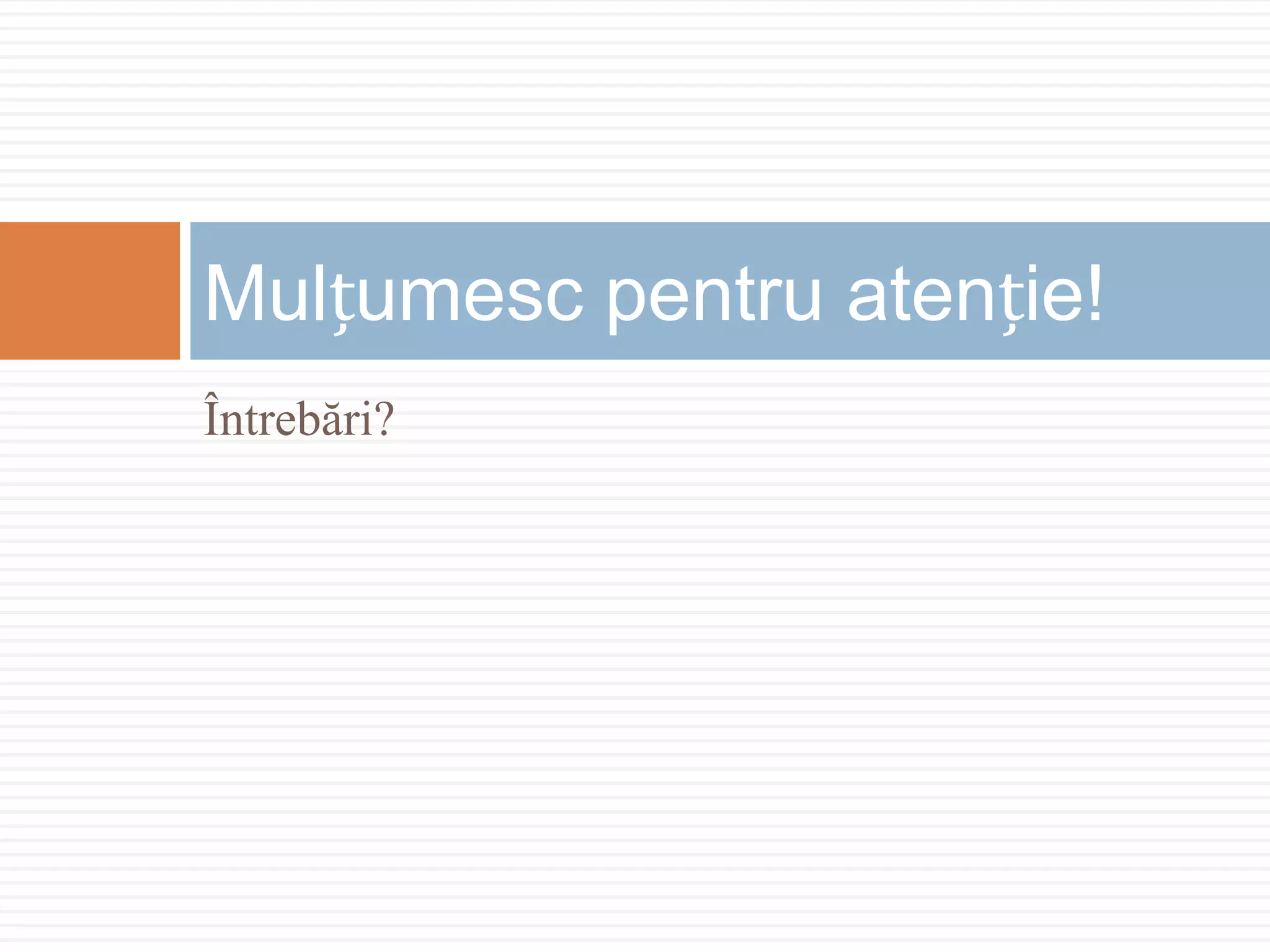 Mulțumesc pentru atenție!

Întrebări?